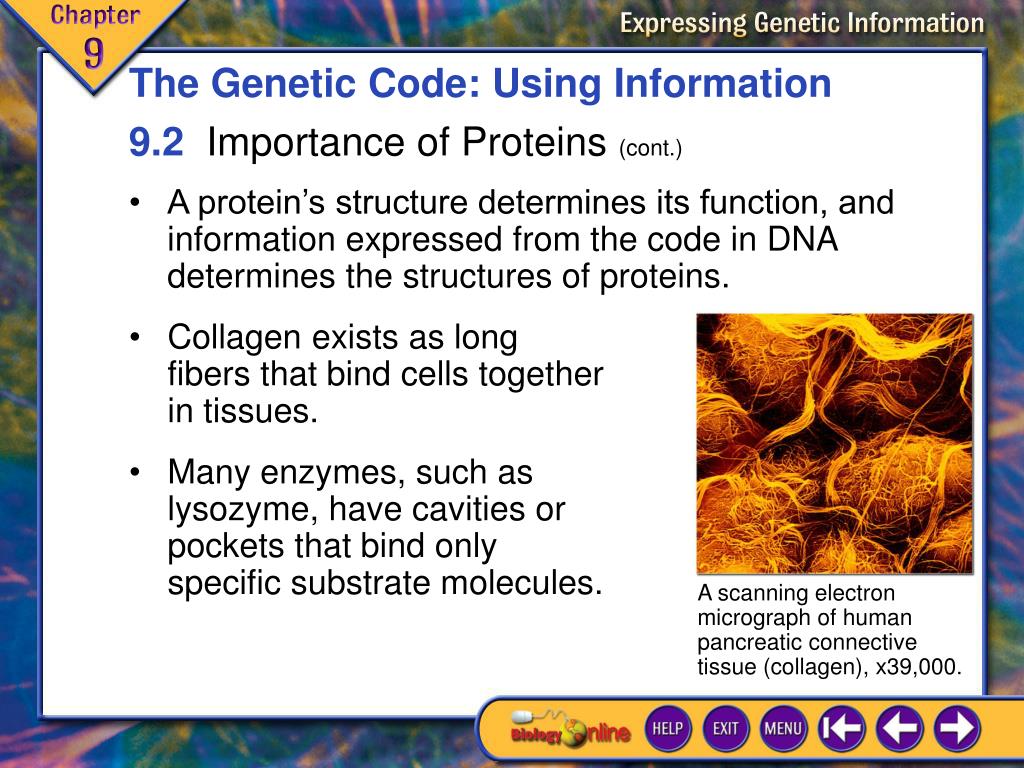 Chapter 9

Expressing Genetic Information

The Genetic Code: Using Information

9.2 Importance of Proteins (cont.)

• A protein's structure determines its function, and information expressed from the code in DNA determines the structures of proteins.

• Collagen exists as long fibers that bind cells together in tissues.

• Many enzymes, such as lysozyme, have cavities or pockets that bind only specific substrate molecules.

A scanning electron micrograph of human pancreatic connective tissue (collagen), x39,000.

Biology Online

HELP EXIT MENU